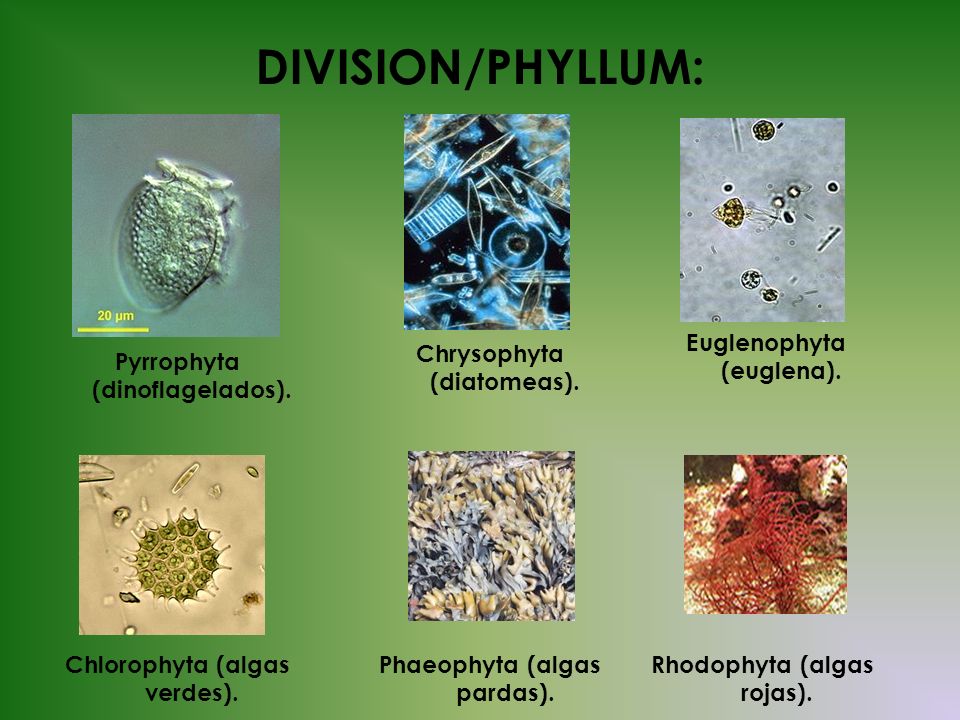 DIVISION/PHYLLUM:

20 µm

Pyrrophyta (dinoflagelados).

Chrysophyta (diatomeas).

Euglenophyta (euglena).

Chlorophyta (algas verdes).

Phaeophyta (algas pardas).

Rhodophyta (algas rojas).